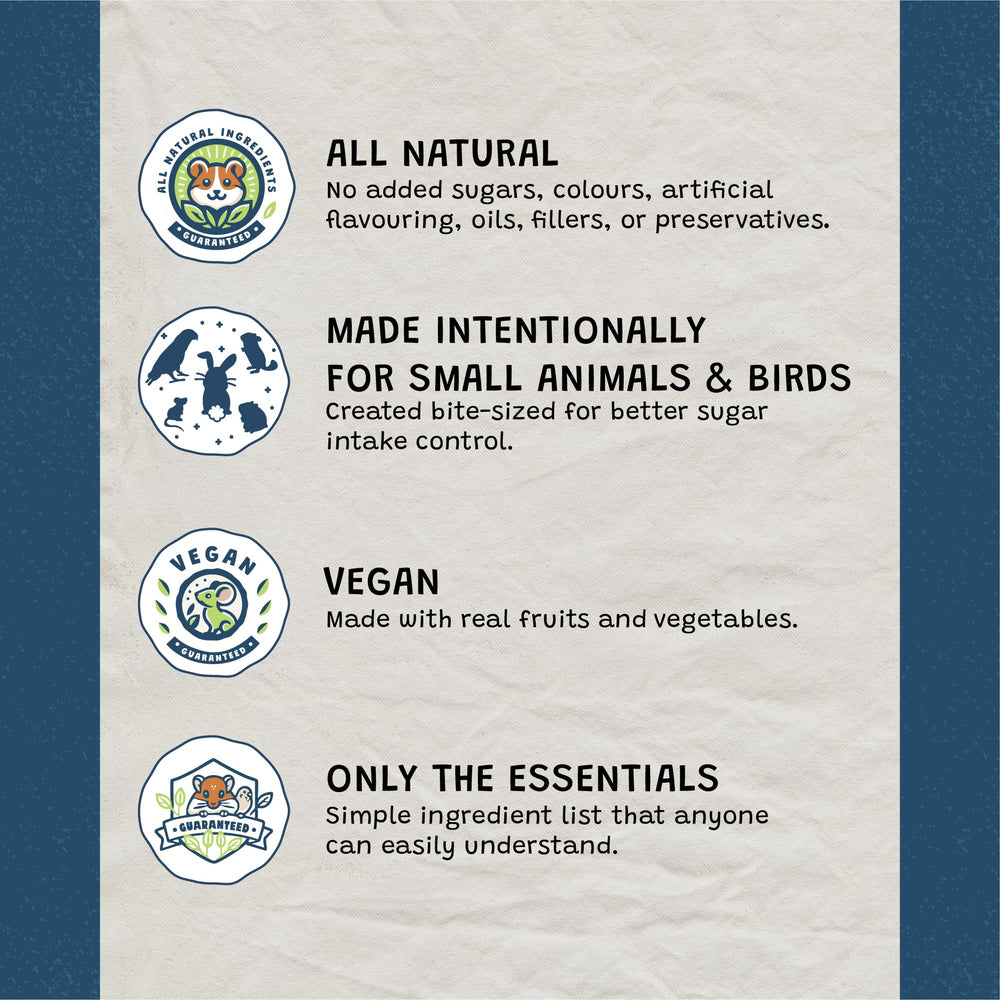 ALL NATURAL INGREDIENTS
GUARANTEED

ALL NATURAL
No added sugars, colours, artificial flavouring, oils, fillers, or preservatives.

MADE INTENTIONALLY FOR SMALL ANIMALS & BIRDS
Created bite-sized for better sugar intake control.

VEGAN
GUARANTEED

VEGAN
Made with real fruits and vegetables.

GUARANTEED

ONLY THE ESSENTIALS
Simple ingredient list that anyone can easily understand.